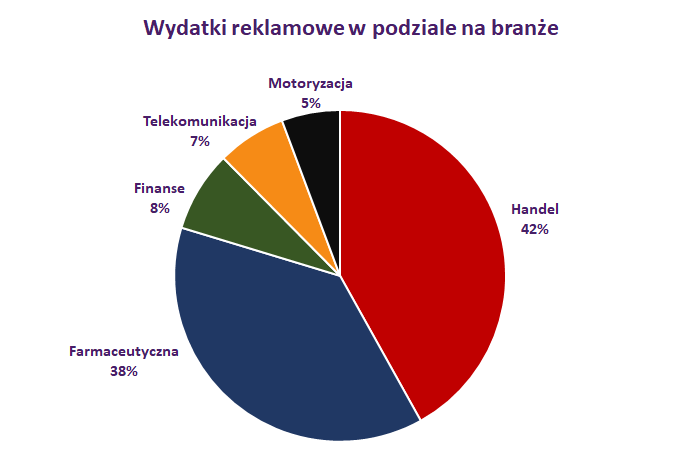 Wydatki reklamowe w podziale na branże

Motoryzacja
5%

Telekomunikacja
7%

Finanse
8%

Handel
42%

Farmaceutyczna
38%